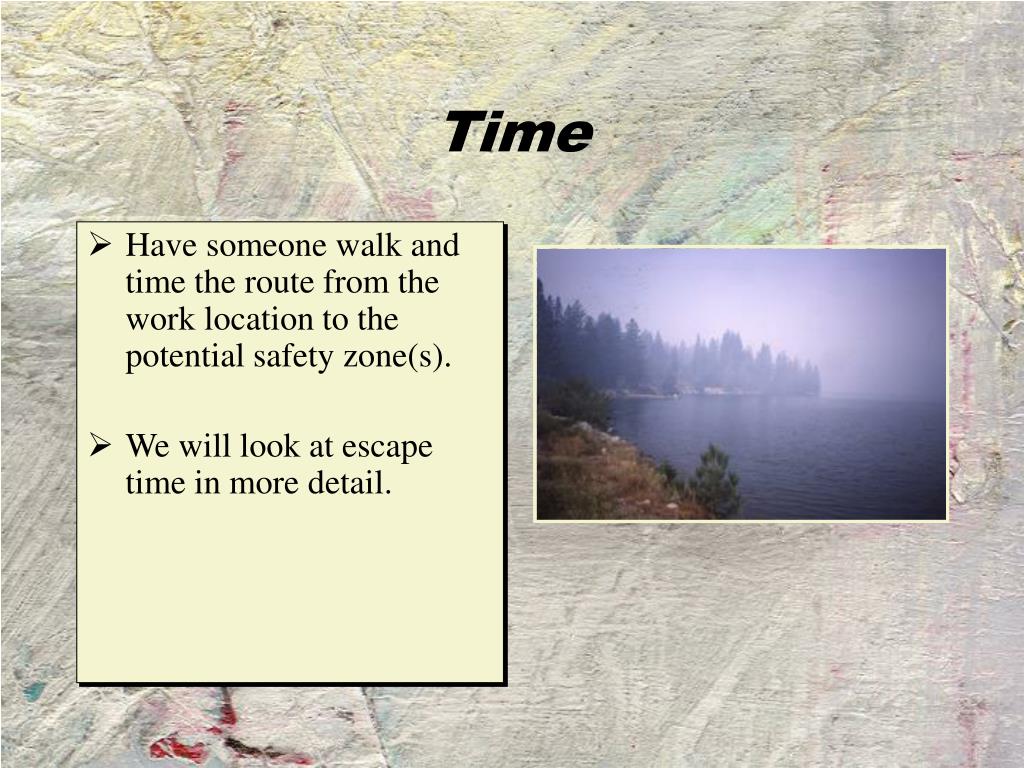 Time

➢ Have someone walk and time the route from the work location to the potential safety zone(s).

➢ We will look at escape time in more detail.